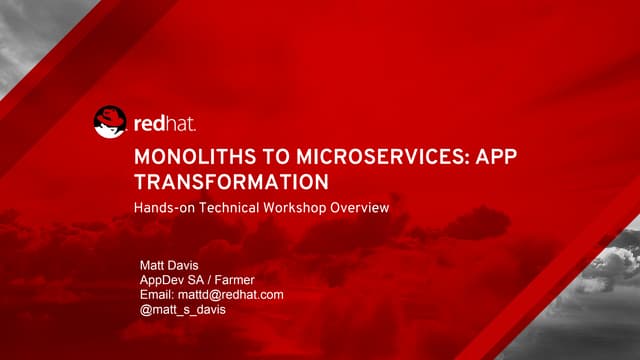 redhat.

MONOLITHS TO MICROSERVICES: APP TRANSFORMATION

Hands-on Technical Workshop Overview

Matt Davis
AppDev SA / Farmer
Email: mattd@redhat.com
@matt_s_davis